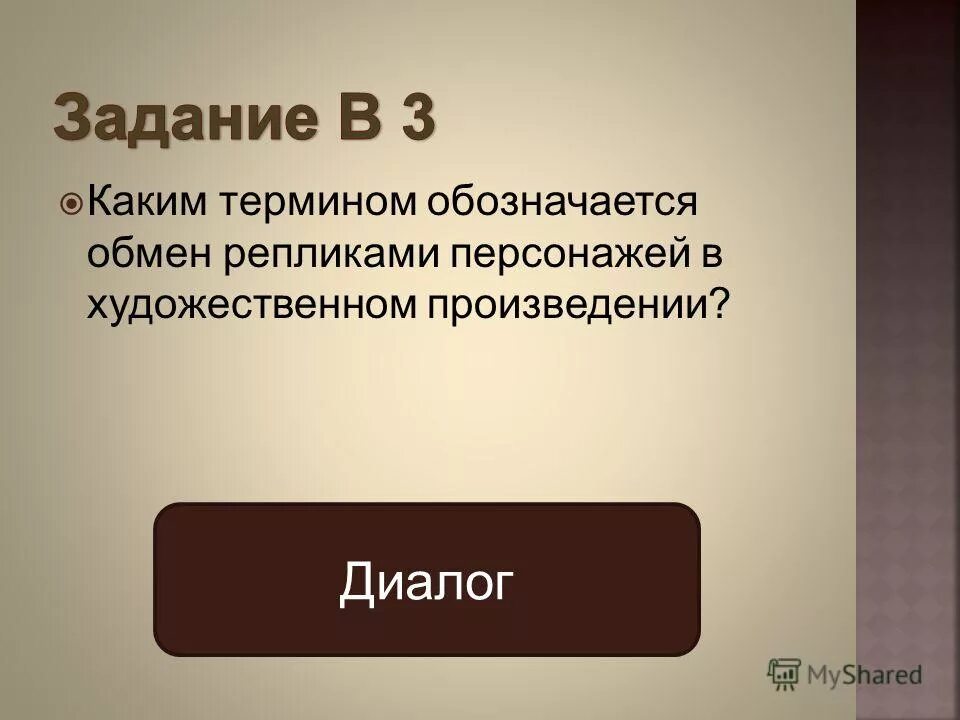 Задание В 3

Каким термином обозначается обмен репликами персонажей в художественном произведении?

Диалог

MyShared